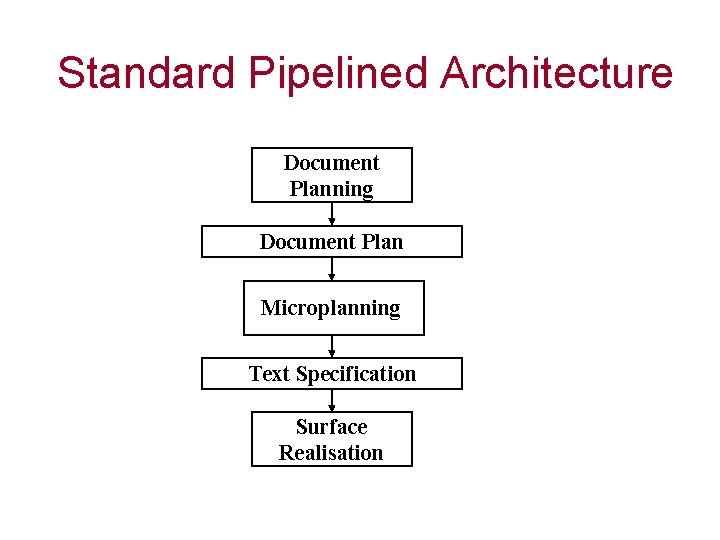 Standard Pipelined Architecture

Document Planning

Document Plan

Microplanning

Text Specification

Surface Realisation